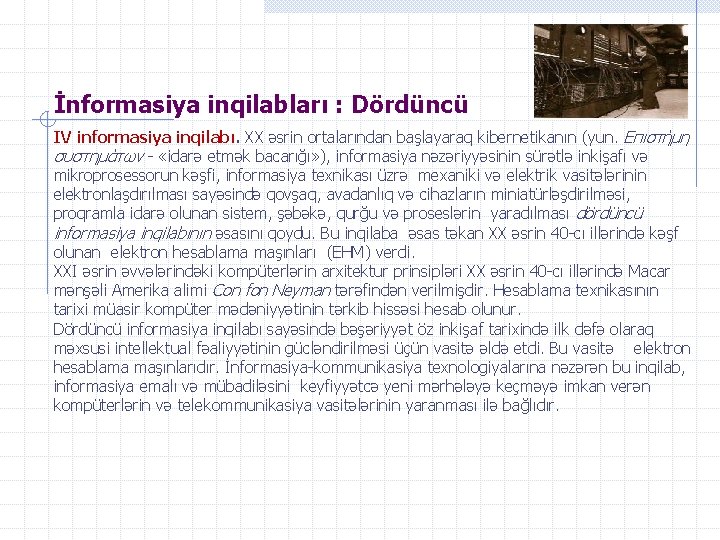 İnformasiya inqilabları : Dördüncü

IV informasiya inqilabı. XX əsrin ortalarından başlayaraq kibernetikanın (yun. Επιστήμη συστημάτων - «idarə etmək bacarığı»), informasiya nəzəriyyəsinin sürətlə inkişafı və mikroprosessorun kəşfi, informasiya texnikası üzrə mexaniki və elektrik vasitələrinin elektronlaşdırılması sayəsində qovşaq, avadanlıq və cihazların miniatürləşdirilməsi, proqramla idarə olunan sistem, şəbəkə, qurğu və proseslərin yaradılması dördüncü informasiya inqilabının əsasını qoydu. Bu inqilaba əsas təkan XX əsrin 40-cı illərində kəşf olunan elektron hesablama maşınları (EHM) verdi.
XXI əsrin əvvələrindəki kompüterlərin arxitektur prinsipləri XX əsrin 40-cı illərində Macar mənşəli Amerika alimi Con fon Neyman tərəfindən verilmişdir. Hesablama texnikasının tarixi müasir kompüter mədəniyyətinin tərkib hissəsi hesab olunur.
Dördüncü informasiya inqilabı sayəsində bəşəriyyət öz inkişaf tarixində ilk dəfə olaraq məxsusi intellektual fəaliyyətinin gücləndirilməsi üçün vasitə əldə etdi. Bu vasitə elektron hesablama maşınlarıdır. İnformasiya-kommunikasiya texnologiyalarına nəzərən bu inqilab, informasiya emalı və mübadiləsini keyfiyyətcə yeni mərhələyə keçməyə imkan verən kompüterlərin və telekommunikasiya vasitələrinin yaranması ilə bağlıdır.